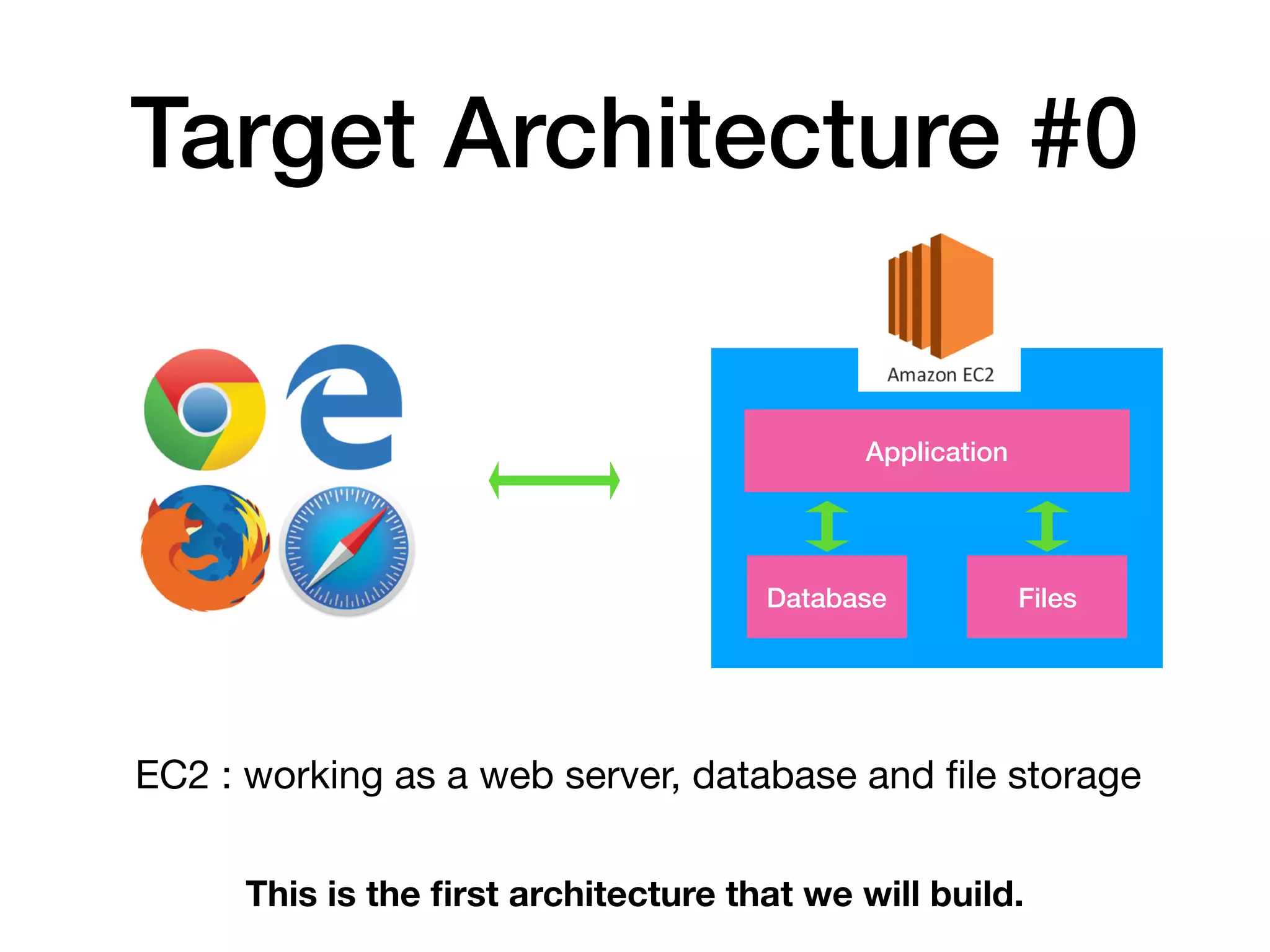 Target Architecture #0

Amazon EC2

Application

Database

Files

EC2 : working as a web server, database and file storage

This is the first architecture that we will build.